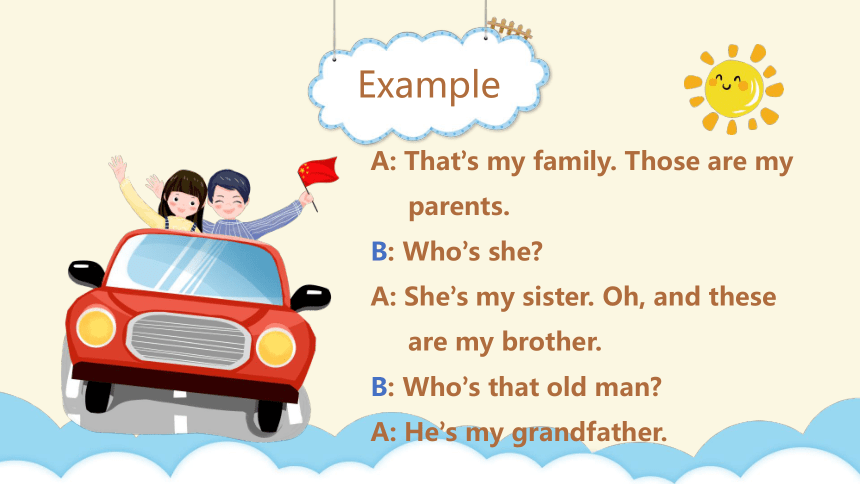 Example

A: That’s my family. Those are my parents.

B: Who’s she?

A: She’s my sister. Oh, and these are my brother.

B: Who’s that old man?

A: He’s my grandfather.